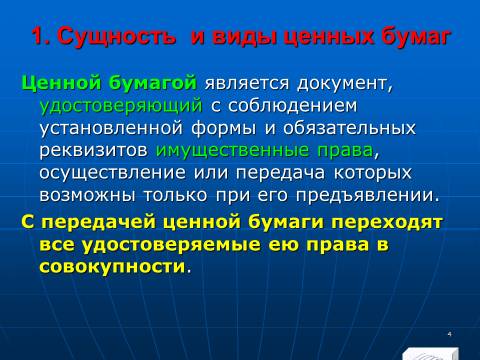 1. Сущность и виды ценных бумаг

Ценной бумагой является документ, удостоверяющий с соблюдением установленной формы и обязательных реквизитов имущественные права, осуществление или передача которых возможны только при его предъявлении.

С передачей ценной бумаги переходят все удостоверяемые ею права в совокупности.

4